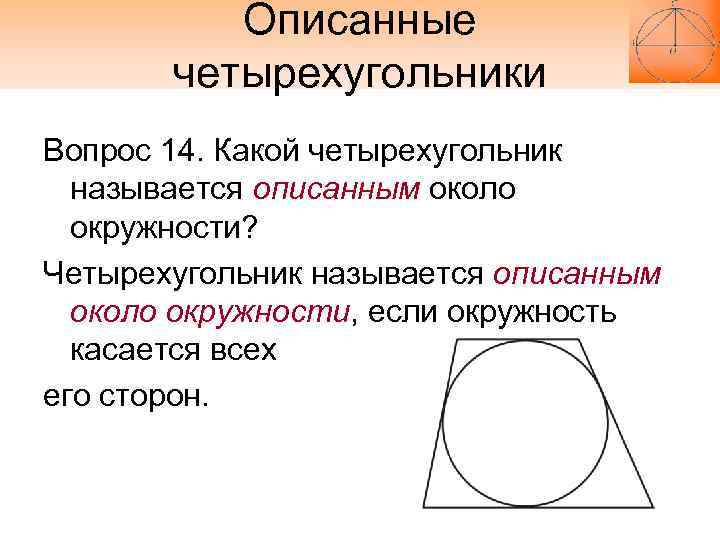 Описанные четырехугольники

Вопрос 14. Какой четырехугольник называется описанным около окружности?

Четырехугольник называется описанным около окружности, если окружность касается всех

его сторон.